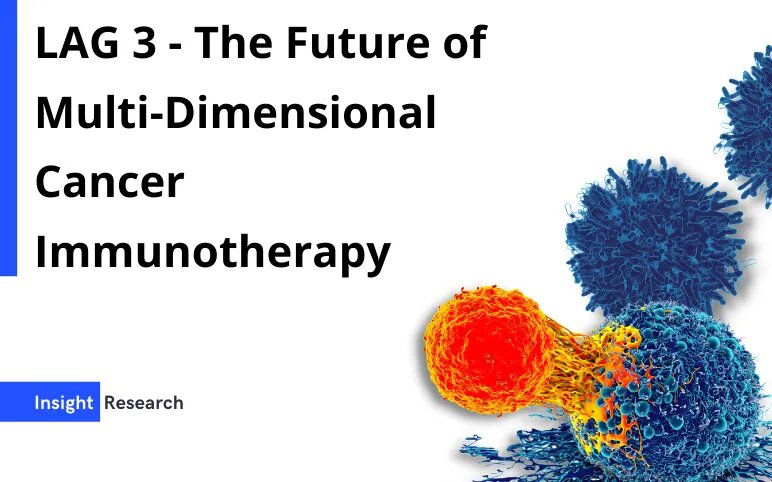 LAG 3 - The Future of Multi-Dimensional Cancer Immunotherapy

Insight Research